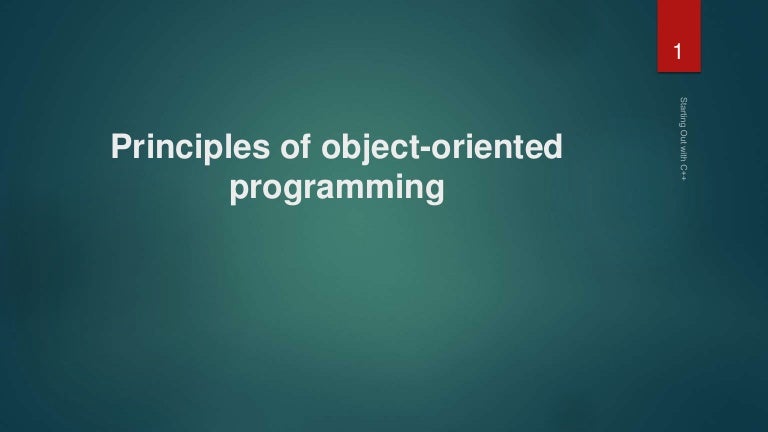 1

Starting Out with C++

Principles of object-oriented programming